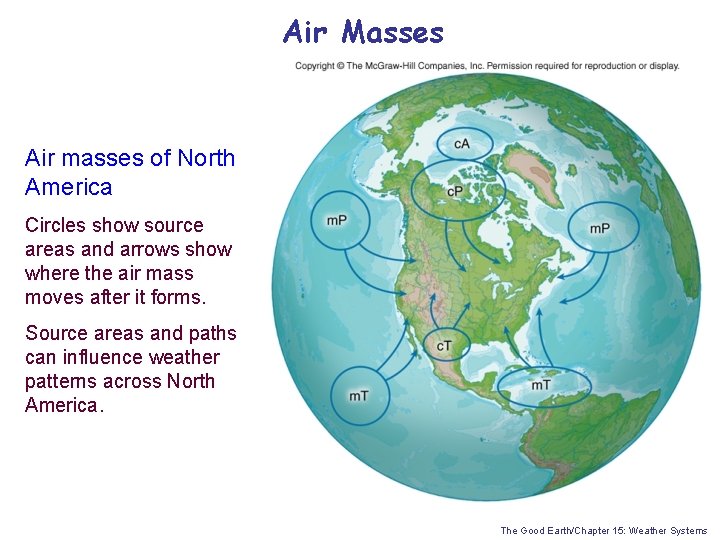 Air Masses

Copyright © The McGraw-Hill Companies, Inc. Permission required for reproduction or display.

Air masses of North America

Circles show source areas and arrows show where the air mass moves after it forms.

Source areas and paths can influence weather patterns across North America.

cA

cP

mP

mP

cT

mT

mT

The Good Earth/Chapter 15: Weather Systems